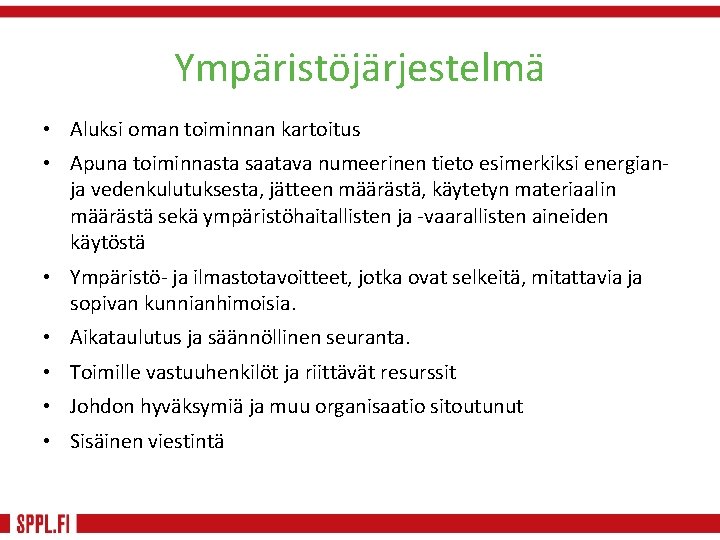 Ympäristöjärjestelmä

• Aluksi oman toiminnan kartoitus
• Apuna toiminnasta saatava numeerinen tieto esimerkiksi energian- ja vedenkulutuksesta, jätteen määrästä, käytetyn materiaalin määrästä sekä ympäristöhaitallisten ja -vaarallisten aineiden käytöstä
• Ympäristö- ja ilmastotavoitteet, jotka ovat selkeitä, mitattavia ja sopivan kunnianhimoisia.
• Aikataulutus ja säännöllinen seuranta.
• Toimille vastuuhenkilöt ja riittävät resurssit
• Johdon hyväksymiä ja muu organisaatio sitoutunut
• Sisäinen viestintä

SPPL.FI